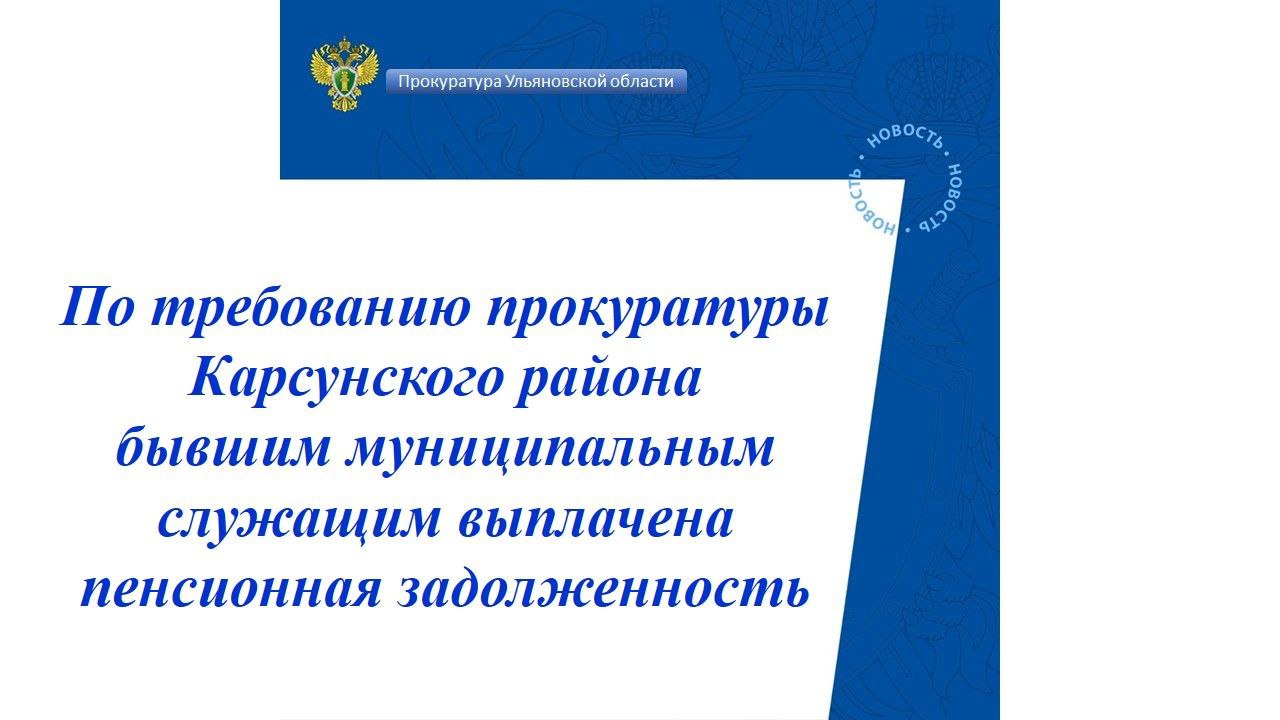 Прокуратура Ульяновской области

НОВОСТЬ • НОВОСТЬ • НОВОСТЬ •

По требованию прокуратуры Карсунского района бывшим муниципальным служащим выплачена пенсионная задолженность